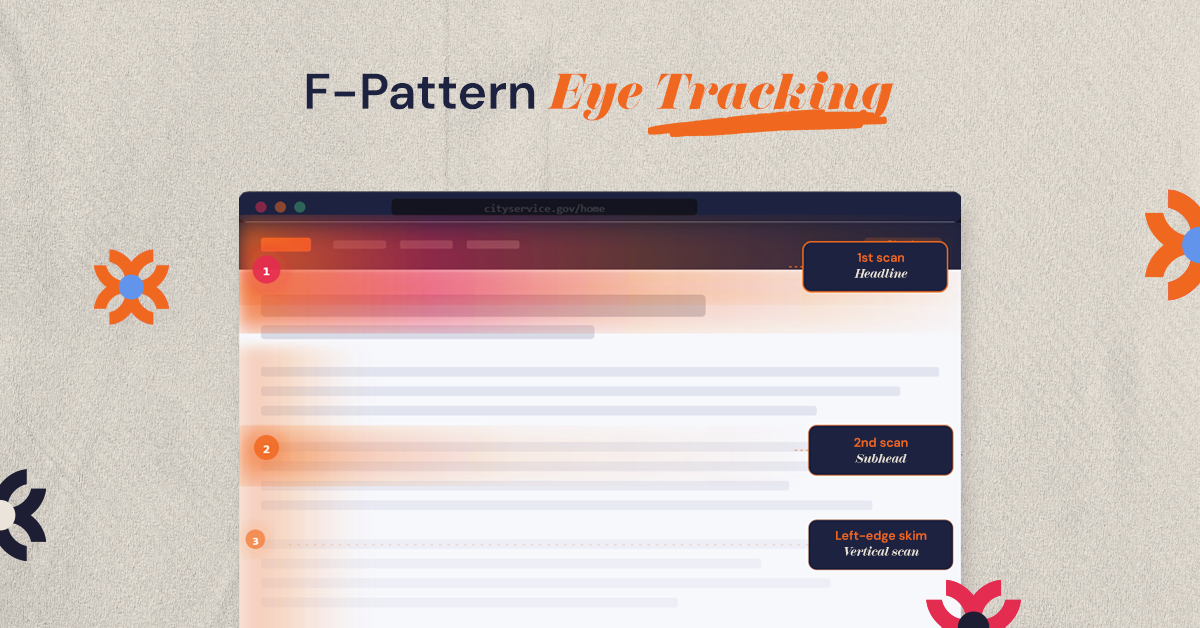 F-Pattern Eye Tracking

cityservice.gov/home

1

1st scan
Headline

2

2nd scan
Subhead

3

Left-edge skim
Vertical scan